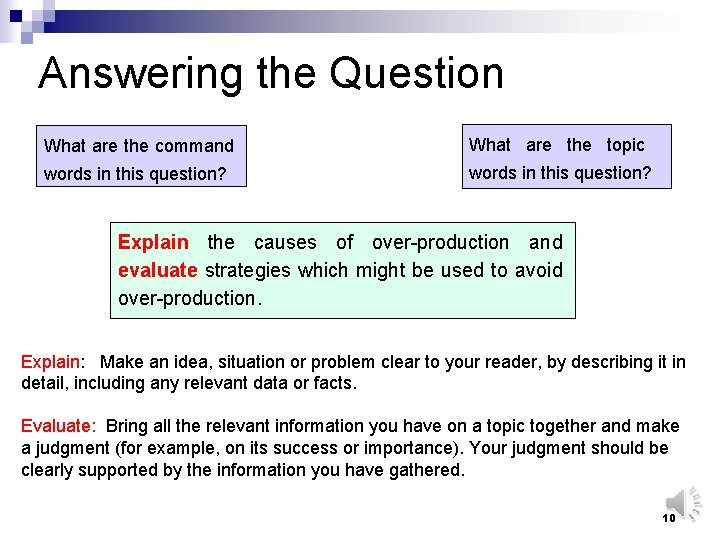 Answering the Question

What are the command words in this question?

What are the topic words in this question?

Explain the causes of over-production and evaluate strategies which might be used to avoid over-production.

Explain: Make an idea, situation or problem clear to your reader, by describing it in detail, including any relevant data or facts.

Evaluate: Bring all the relevant information you have on a topic together and make a judgment (for example, on its success or importance). Your judgment should be clearly supported by the information you have gathered.

10